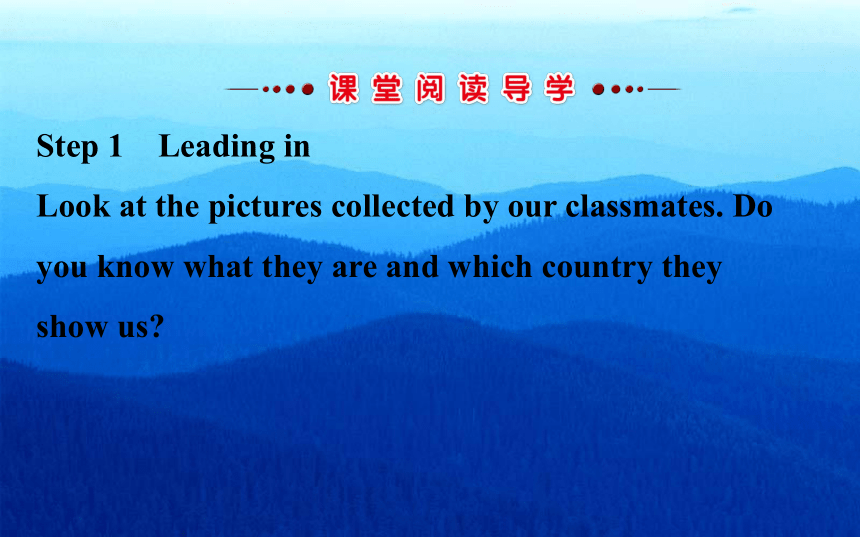 课堂阅读导学

Step 1 Leading in

Look at the pictures collected by our classmates. Do you know what they are and which country they show us?